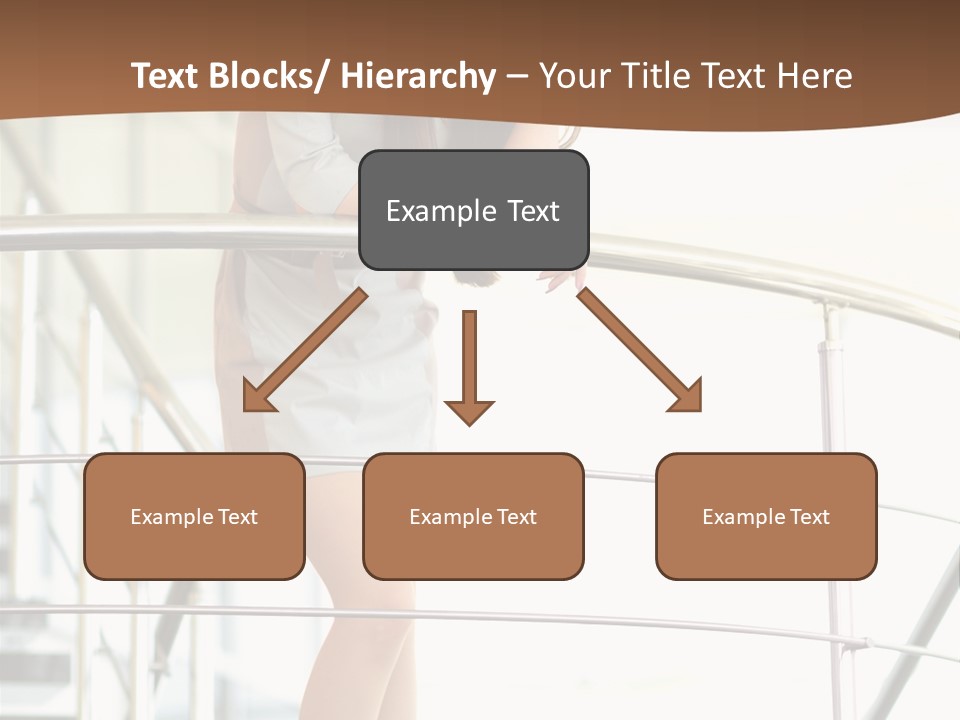 Text Blocks/ Hierarchy – Your Title Text Here

Example Text

Example Text

Example Text

Example Text